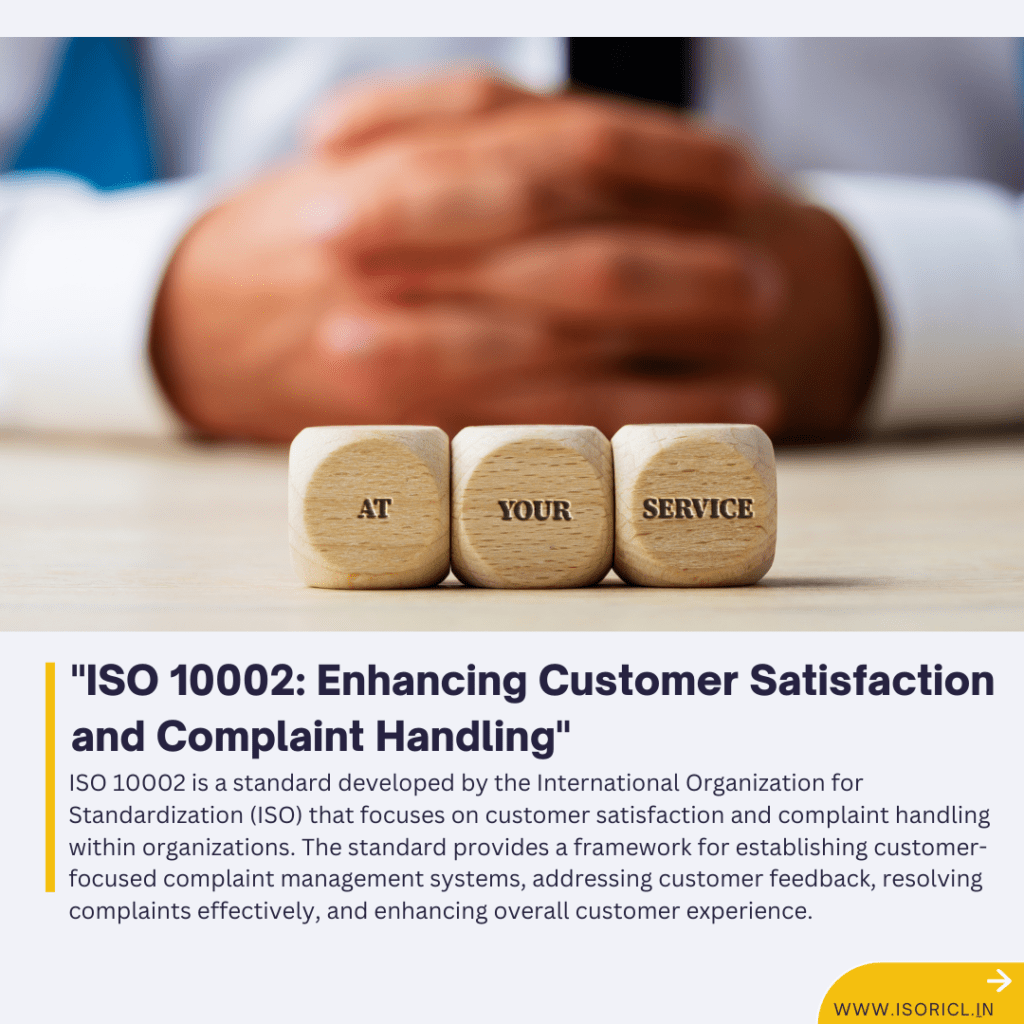 AT YOUR SERVICE

"ISO 10002: Enhancing Customer Satisfaction and Complaint Handling"

ISO 10002 is a standard developed by the International Organization for Standardization (ISO) that focuses on customer satisfaction and complaint handling within organizations. The standard provides a framework for establishing customer-focused complaint management systems, addressing customer feedback, resolving complaints effectively, and enhancing overall customer experience.

WWW.ISORICL.IN